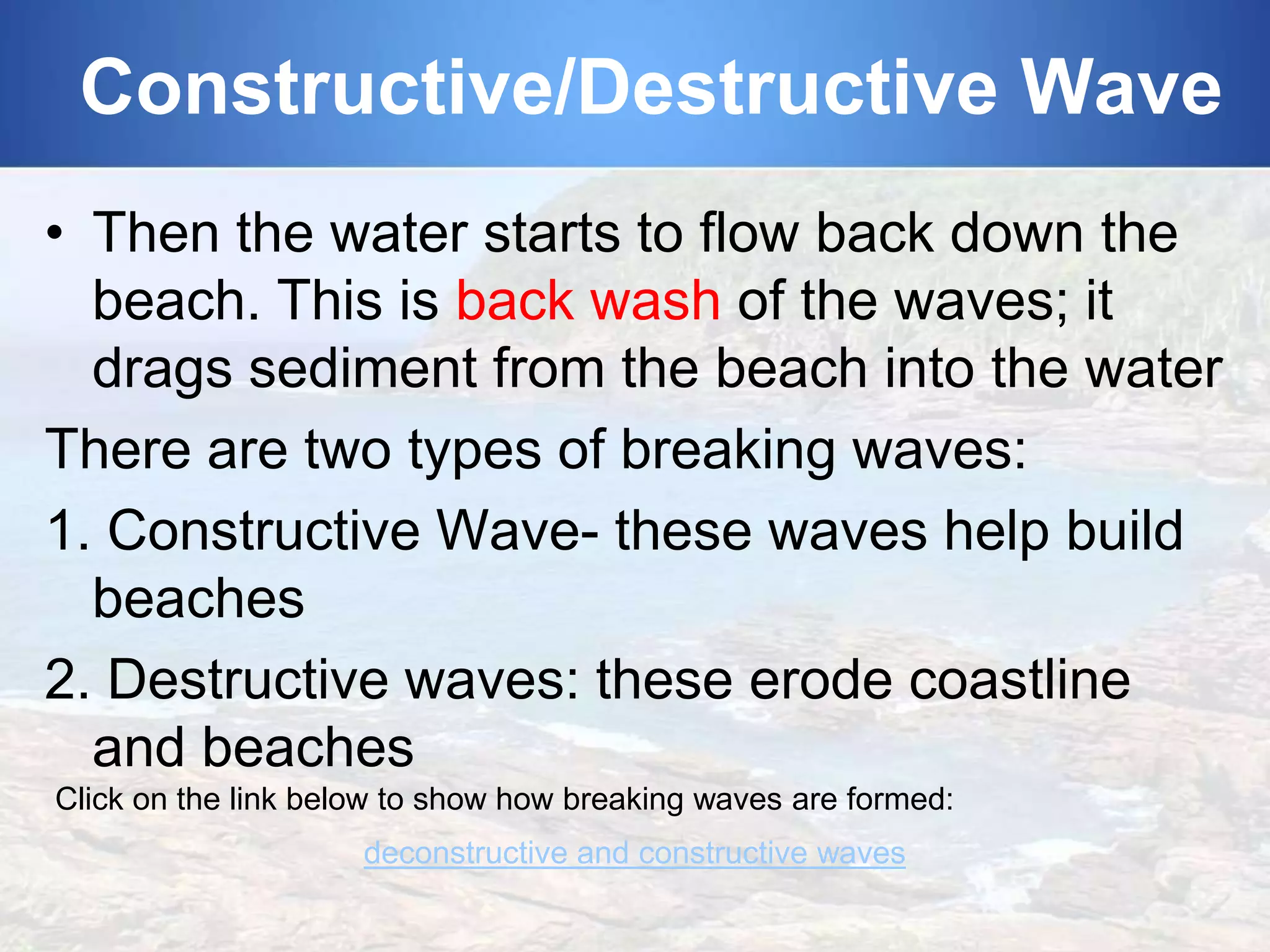 Constructive/Destructive Wave

• Then the water starts to flow back down the beach. This is back wash of the waves; it drags sediment from the beach into the water

There are two types of breaking waves:

1. Constructive Wave- these waves help build beaches

2. Destructive waves: these erode coastline and beaches

Click on the link below to show how breaking waves are formed:

deconstructive and constructive waves